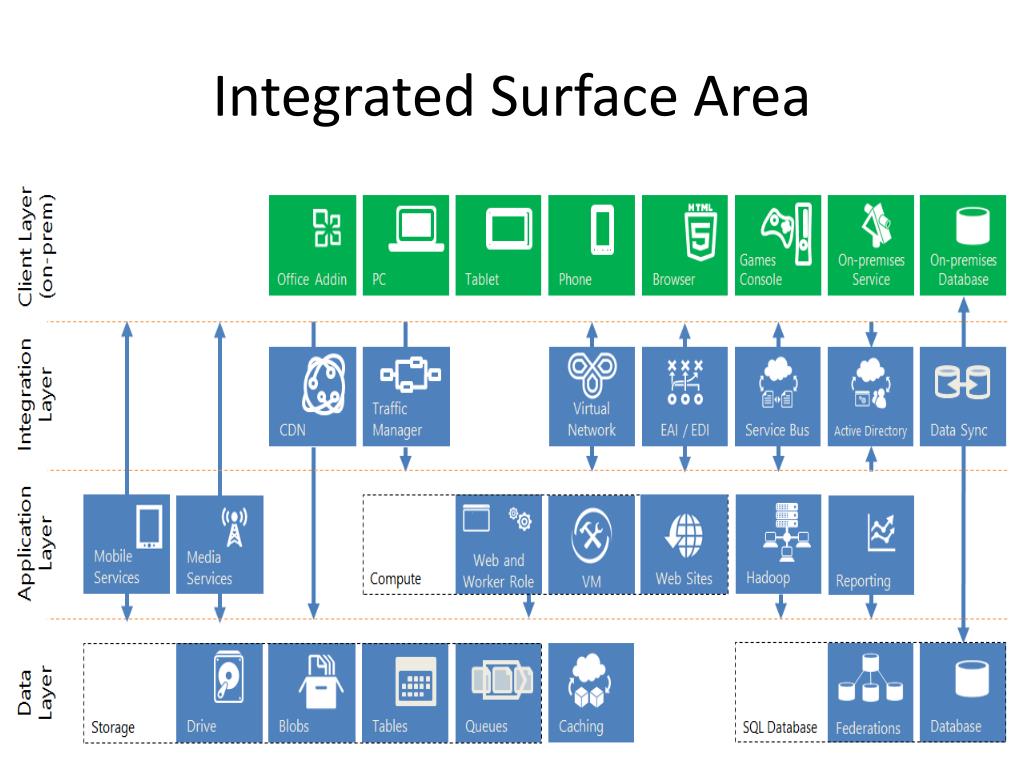 Integrated Surface Area

Client Layer (on-prem)

Office Addin
PC
Tablet
Phone
HTML 5
Browser
Games Console
On-premises Service
On-premises Database

Integration Layer

CDN
Traffic Manager
Virtual Network
EAI / EDI
Service Bus
Active Directory
Data Sync

Application Layer

Mobile Services
Media Services
Compute
Web and Worker Role
VM
Web Sites
Hadoop
Reporting

Data Layer

Storage
Drive
Blobs
Tables
Queues
Caching
SQL Database
Federations
Database